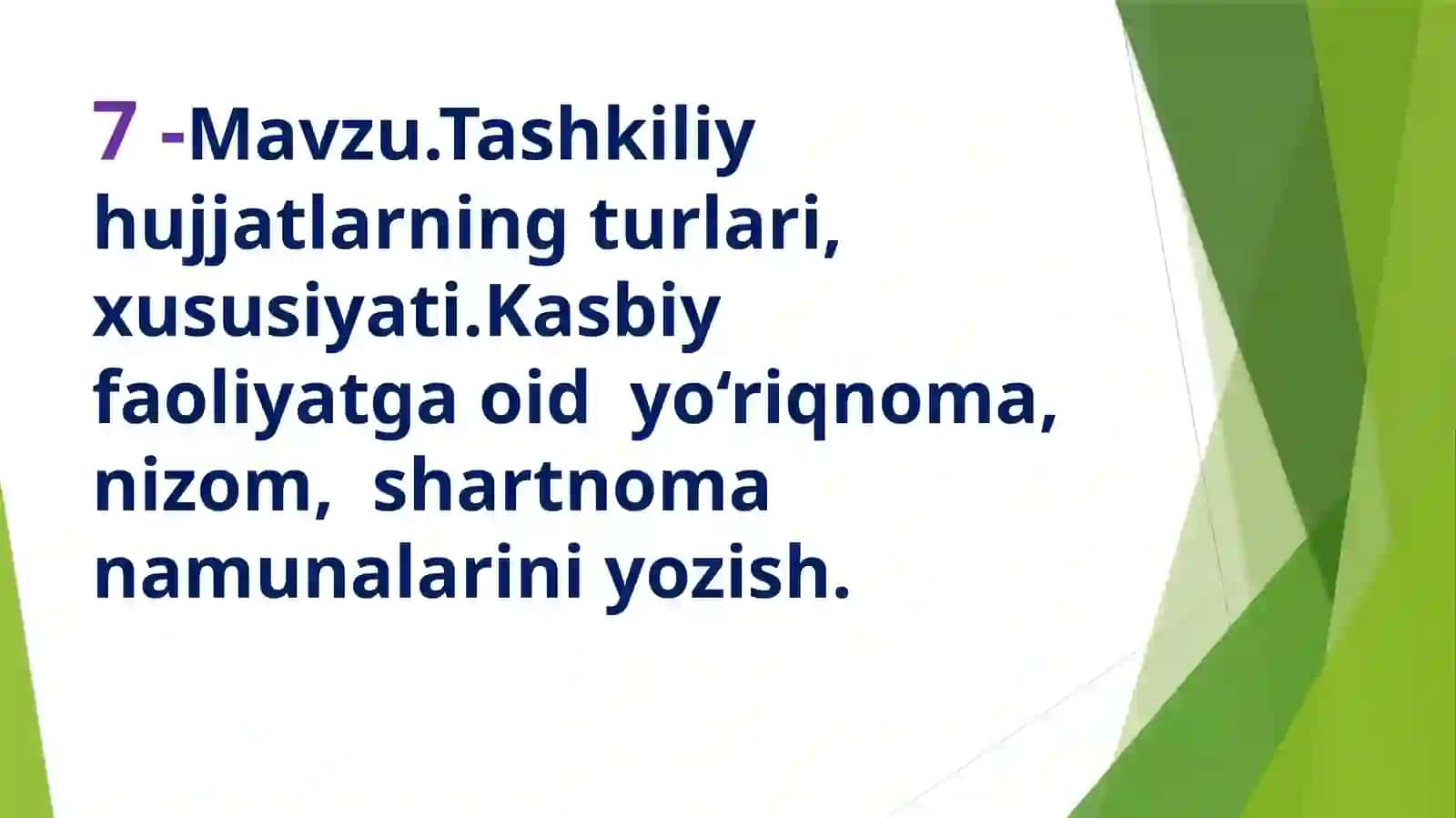 7 -Mavzu.Tashkiliy hujjatlarning turlari, xususiyati.Kasbiy faoliyatga oid yo‘riqnoma, nizom, shartnoma namunalarini yozish.